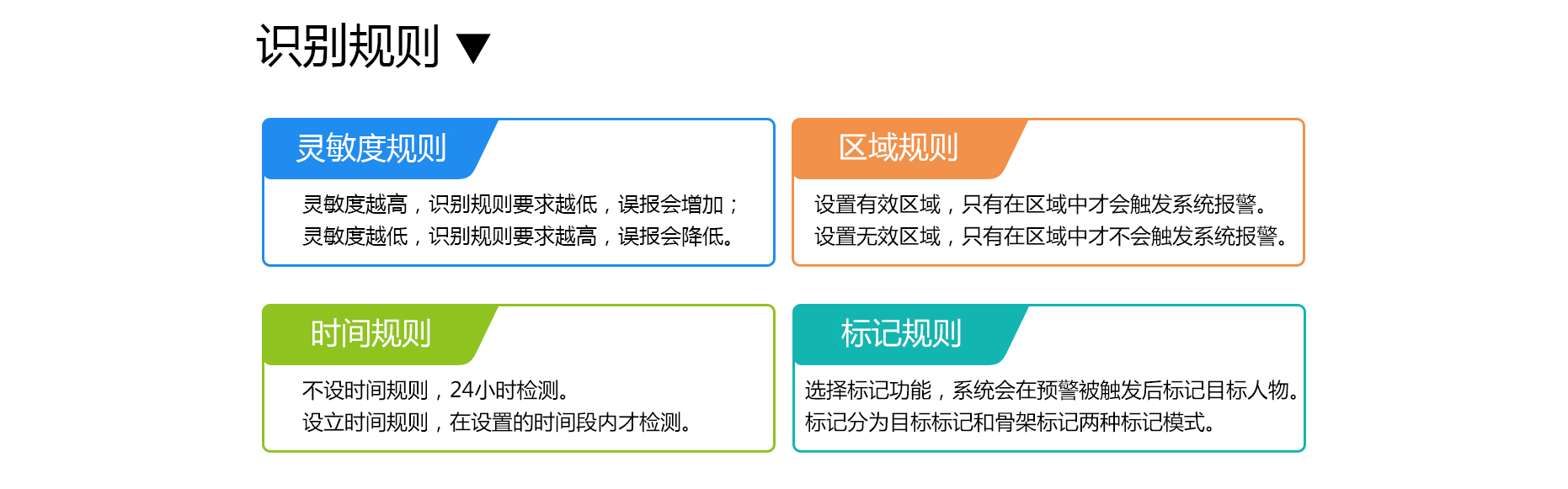 识别规则 ▼

灵敏度规则

灵敏度越高，识别规则要求越低，误报会增加；
灵敏度越低，识别规则要求越高，误报会降低。

区域规则

设置有效区域，只有在区域中才会触发系统报警。
设置无效区域，只有在区域中才不会触发系统报警。

时间规则

不设时间规则，24小时检测。
设立时间规则，在设置的时间段内才检测。

标记规则

选择标记功能，系统会在预警被触发后标记目标人物。
标记分为目标标记和骨架标记两种标记模式。